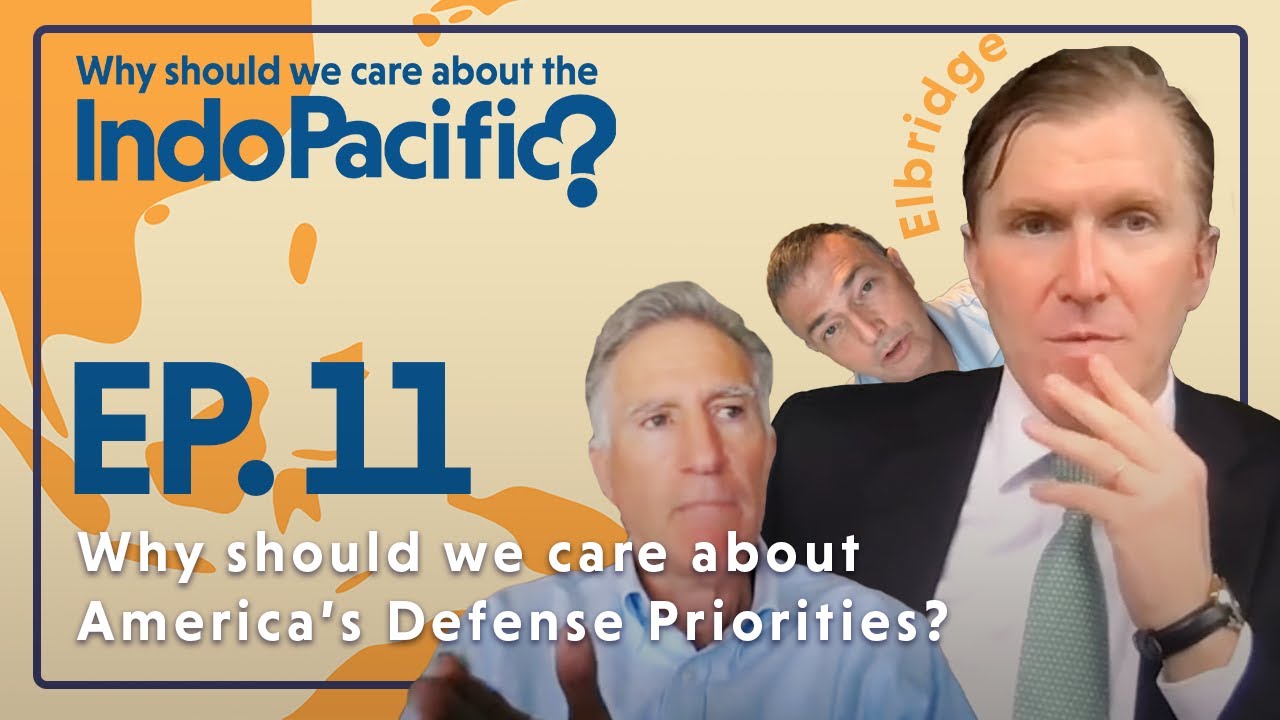 Why should we care about the
IndoPacific?

Elbridge

EP. 11

Why should we care about America's Defense Priorities?